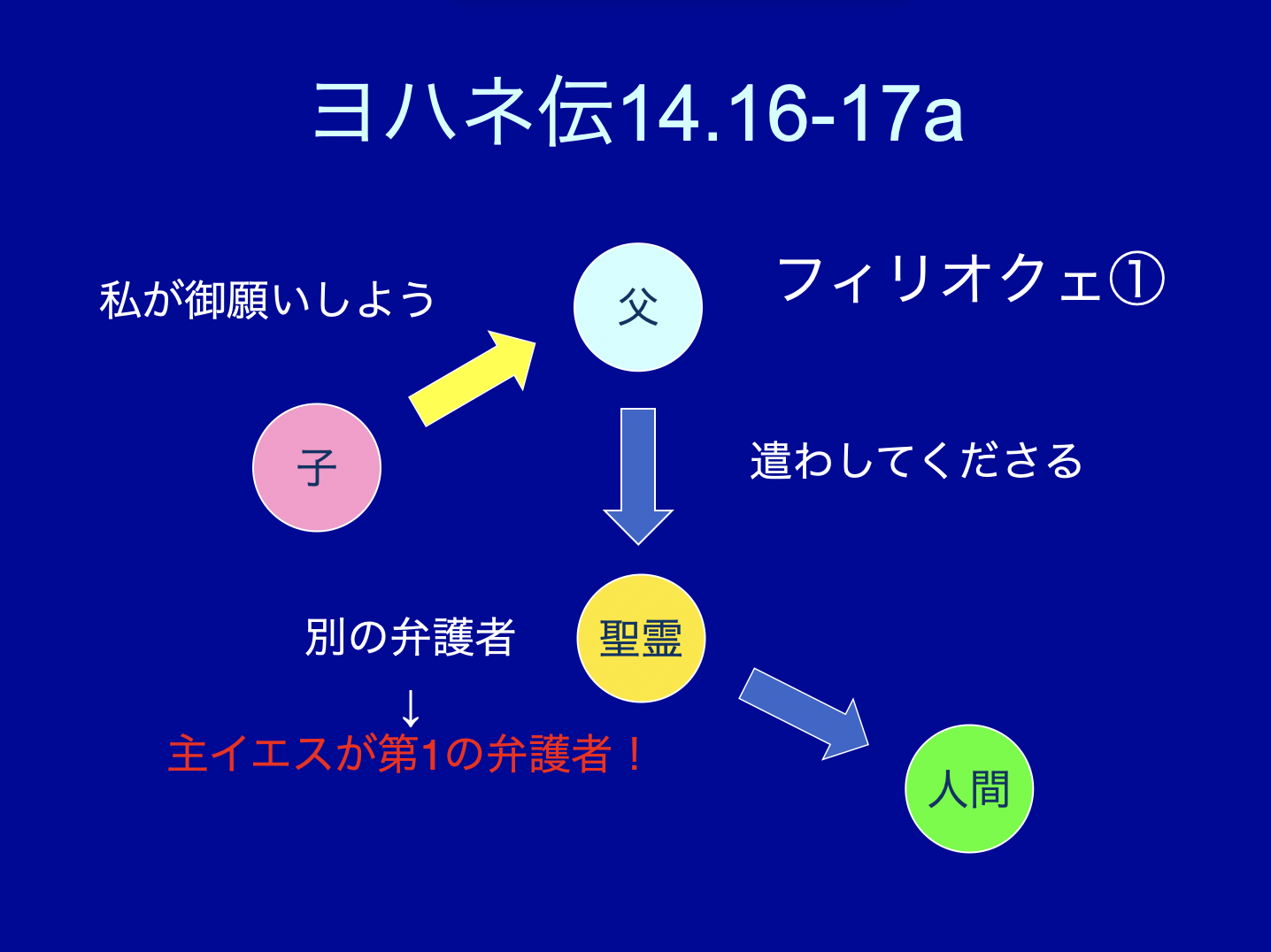 ヨハネ伝14.16-17a

私が御願いしよう

父

フィリオクェ①

子

遣わしてくださる

別の弁護者

聖霊

↓

主イエスが第1の弁護者！

人間